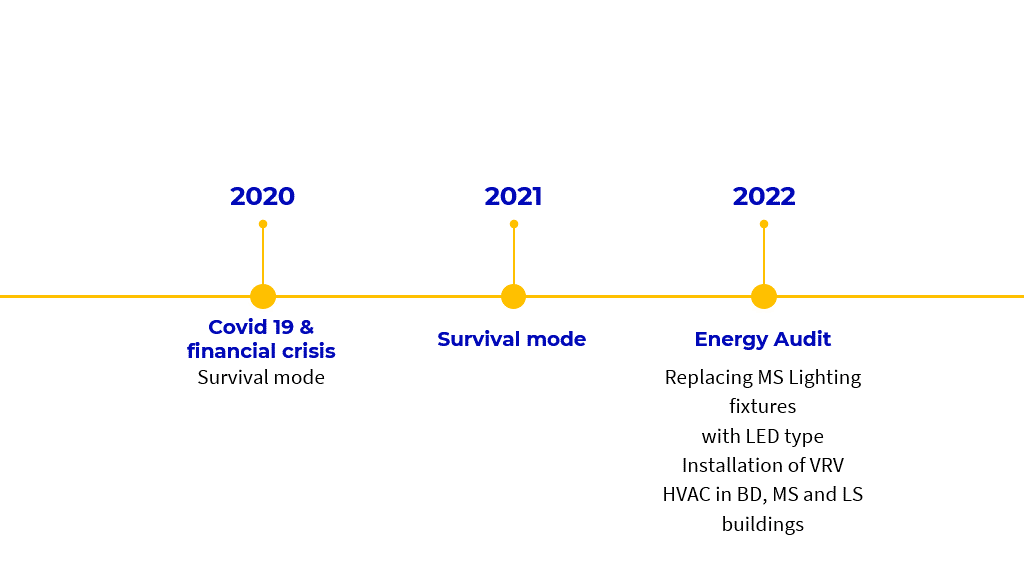 2020

Covid 19 &
financial crisis
Survival mode

2021

Survival mode

2022

Energy Audit

Replacing MS Lighting fixtures with LED type
Installation of VRV HVAC in BD, MS and LS buildings